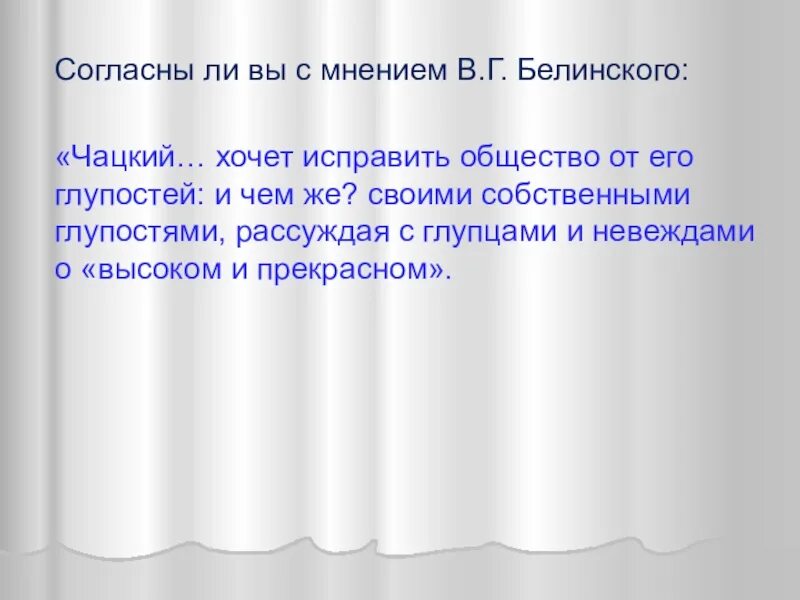 Согласны ли вы с мнением В.Г. Белинского:

«Чацкий… хочет исправить общество от его глупостей: и чем же? своими собственными глупостями, рассуждая с глупцами и невеждами о «высоком и прекрасном».